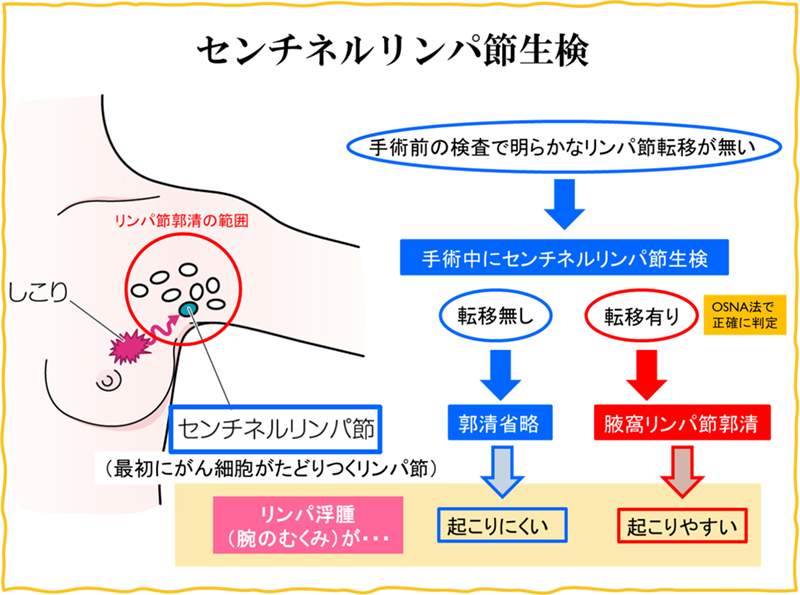 センチネルリンパ節生検

リンパ節郭清の範囲

しこり

センチネルリンパ節

（最初にがん細胞がたどりつくリンパ節）

手術前の検査で明らかなリンパ節転移が無い

手術中にセンチネルリンパ節生検

転移無し

転移有り

OSNA法で正確に判定

郭清省略

腋窩リンパ節郭清

リンパ浮腫（腕のむくみ）が・・・

起こりにくい

起こりやすい